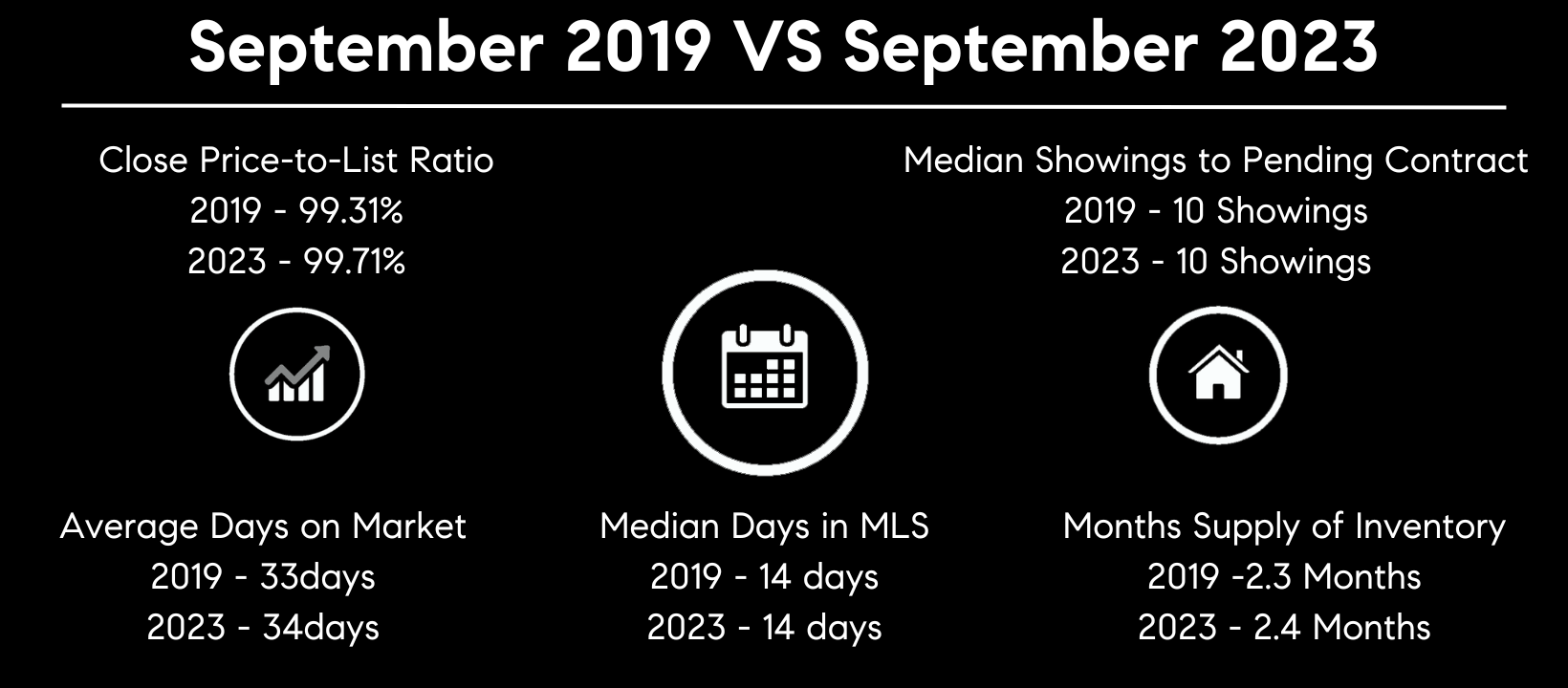 September 2019 VS September 2023

Close Price-to-List Ratio
2019 - 99.31%
2023 - 99.71%

Median Showings to Pending Contract
2019 - 10 Showings
2023 - 10 Showings

Average Days on Market
2019 - 33days
2023 - 34days

Median Days in MLS
2019 - 14 days
2023 - 14 days

Months Supply of Inventory
2019 -2.3 Months
2023 - 2.4 Months